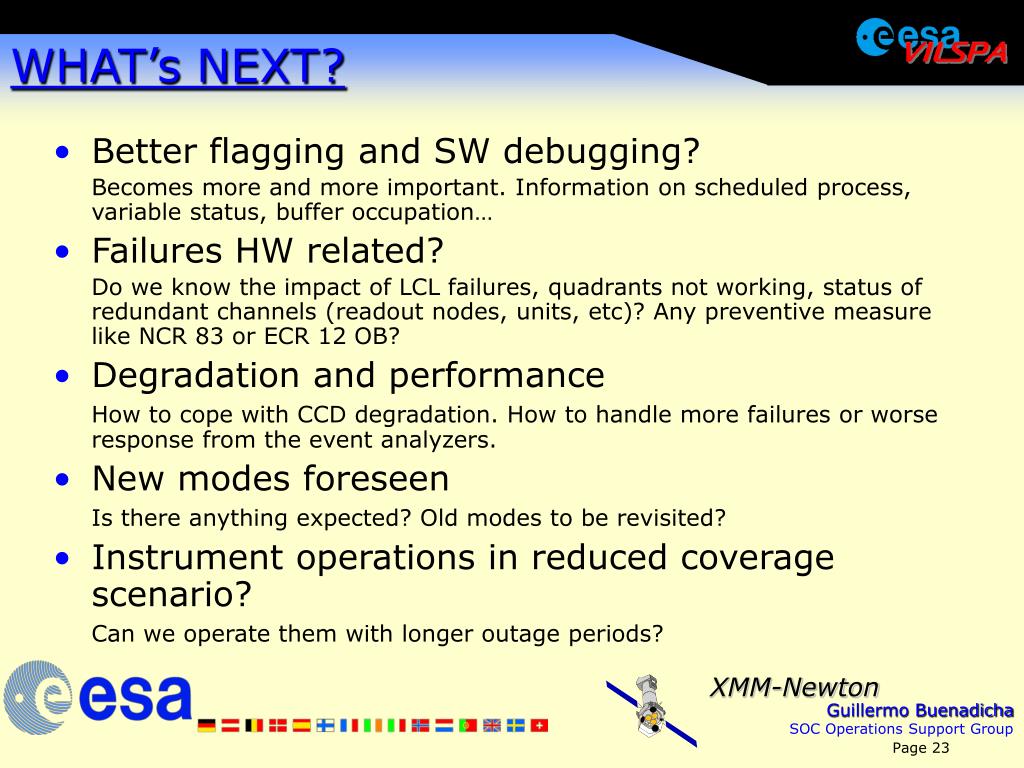 esa VILSPA

WHAT's NEXT?

• Better flagging and SW debugging?

Becomes more and more important. Information on scheduled process, variable status, buffer occupation…

• Failures HW related?

Do we know the impact of LCL failures, quadrants not working, status of redundant channels (readout nodes, units, etc)? Any preventive measure like NCR 83 or ECR 12 OB?

• Degradation and performance

How to cope with CCD degradation. How to handle more failures or worse response from the event analyzers.

• New modes foreseen

Is there anything expected? Old modes to be revisited?

• Instrument operations in reduced coverage scenario?

Can we operate them with longer outage periods?

esa

XMM-Newton

Guillermo Buenadicha

SOC Operations Support Group

Page 23